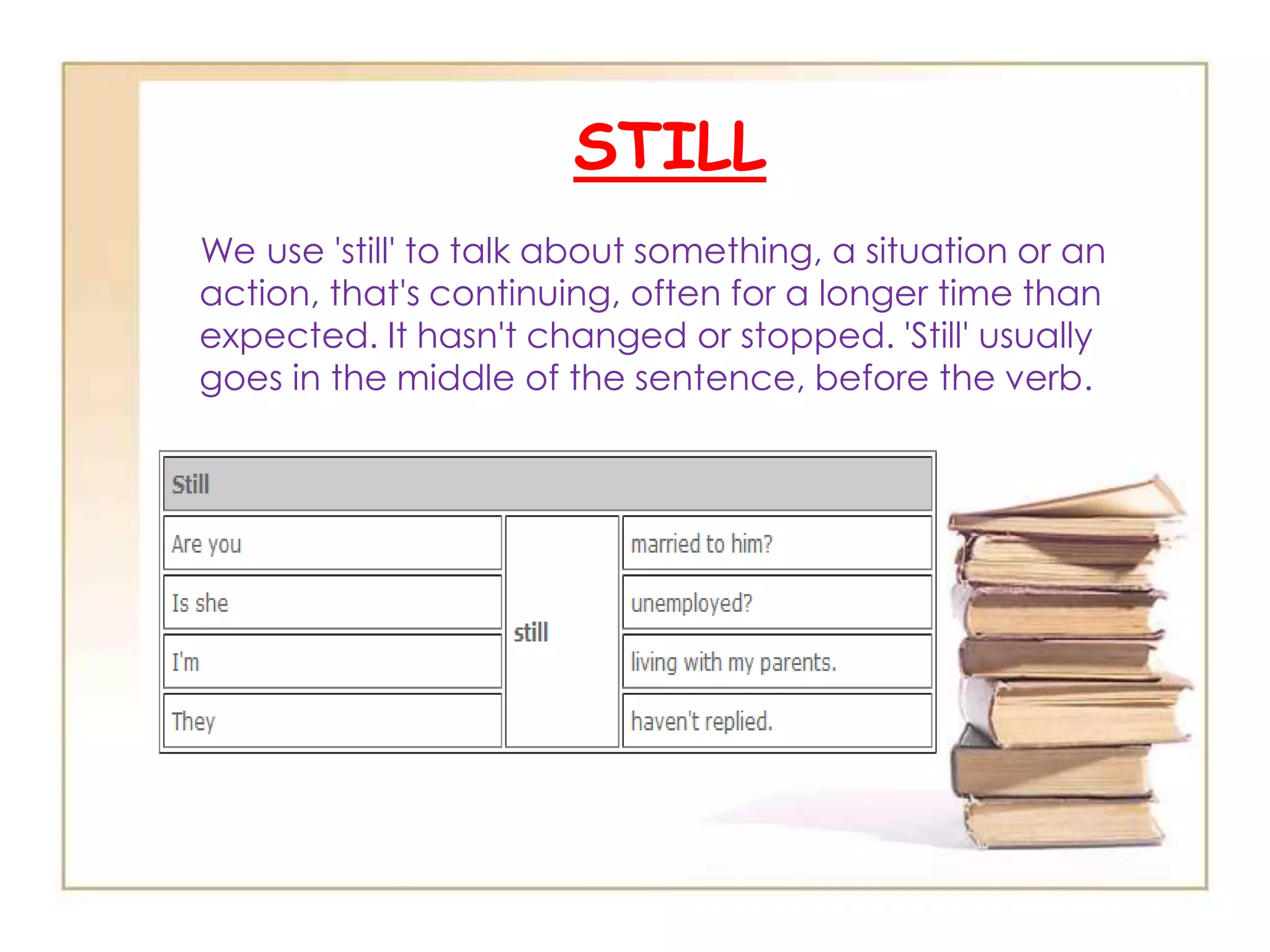 STILL

We use 'still' to talk about something, a situation or an action, that's continuing, often for a longer time than expected. It hasn't changed or stopped. 'Still' usually goes in the middle of the sentence, before the verb.

| Still | | |
|---|---|---|
| Are you | still | married to him? |
| Is she | | unemployed? |
| I'm | | living with my parents. |
| They | | haven't replied. |